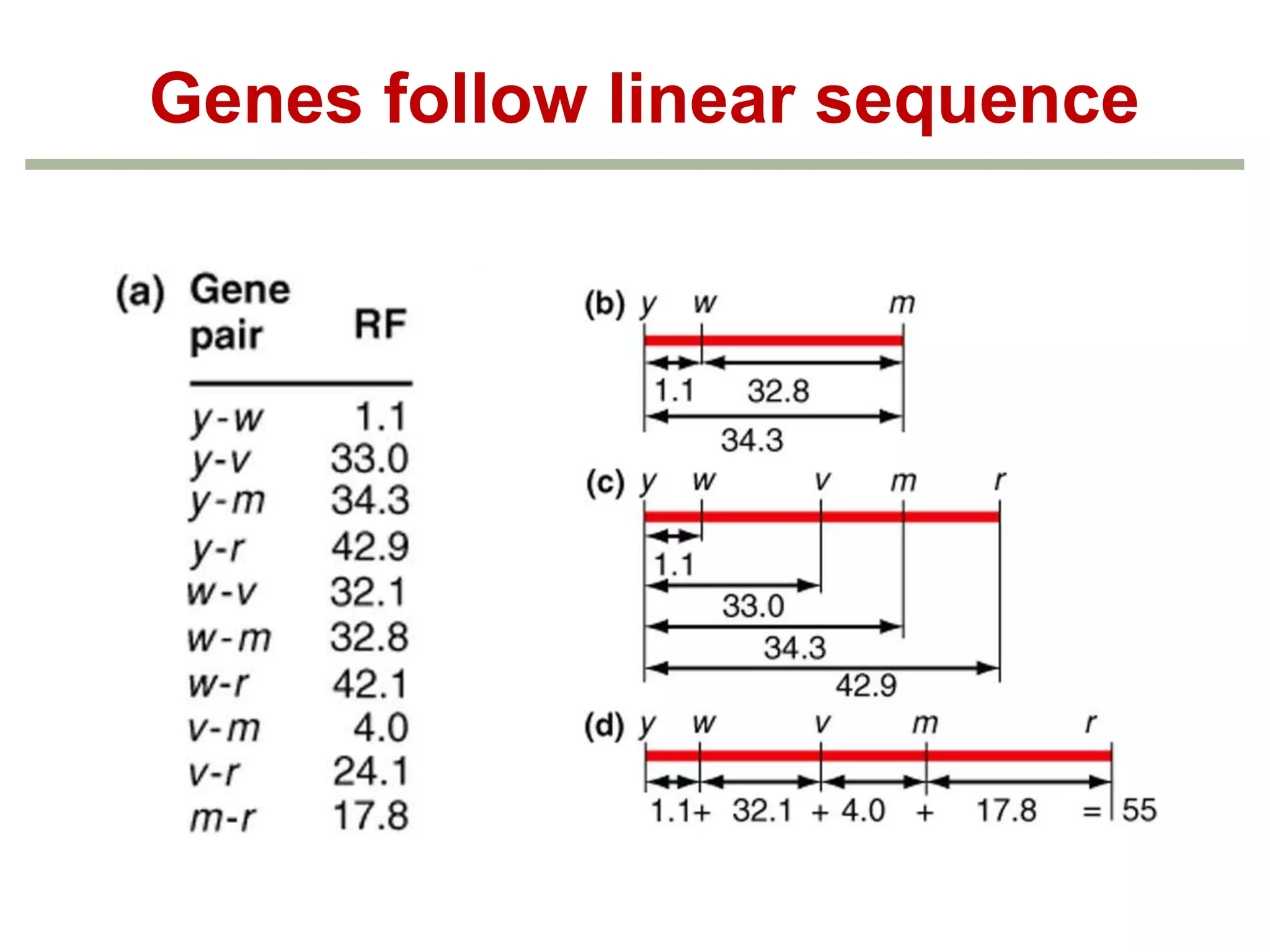 Genes follow linear sequence

(a)

| Gene pair | RF |
|---|---|
| y-w | 1.1 |
| y-v | 33.0 |
| y-m | 34.3 |
| y-r | 42.9 |
| w-v | 32.1 |
| w-m | 32.8 |
| w-r | 42.1 |
| v-m | 4.0 |
| v-r | 24.1 |
| m-r | 17.8 |

(b) y w m
1.1 32.8
34.3

(c) y w v m r
1.1
33.0
34.3
42.9

(d) y w v m r
1.1+ 32.1 + 4.0 + 17.8 = 55